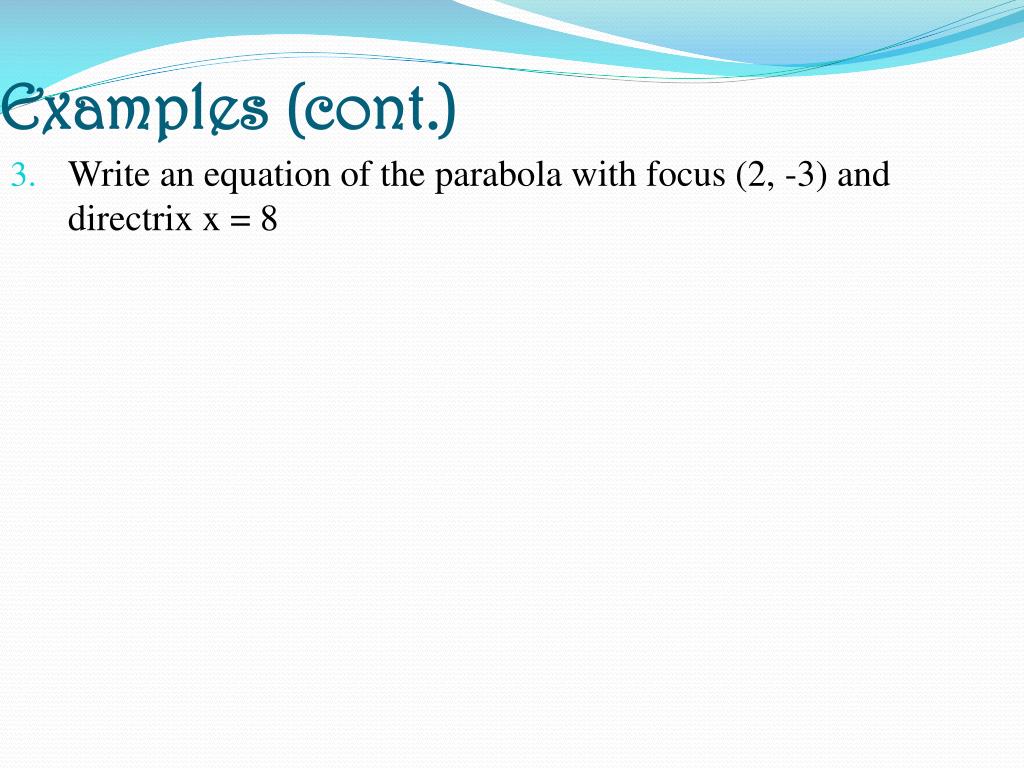 Examples (cont.)

3. Write an equation of the parabola with focus (2, -3) and directrix x = 8